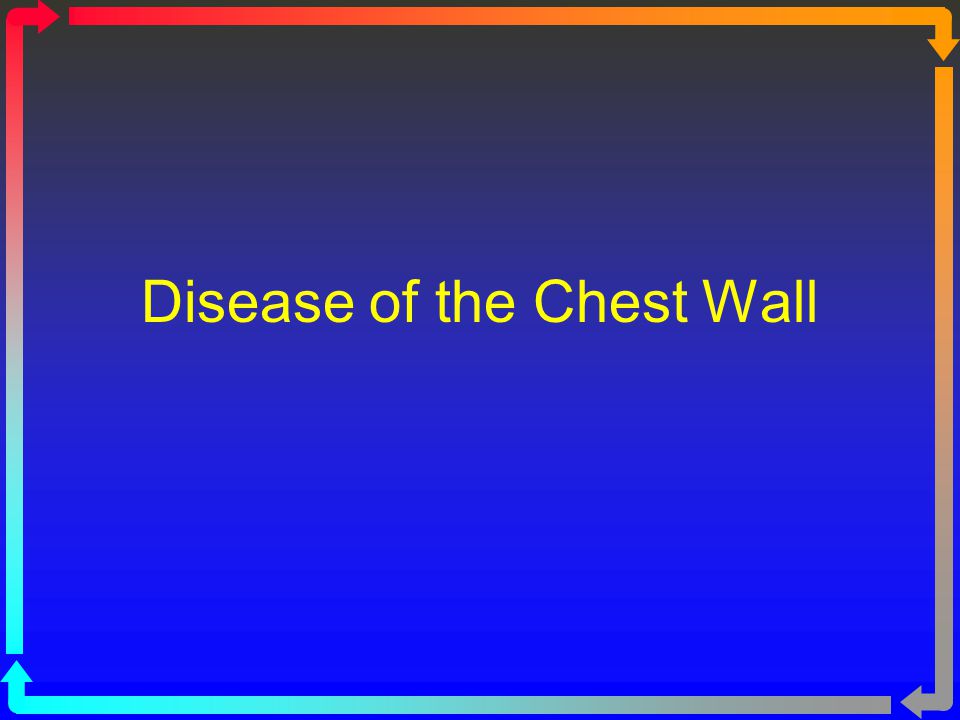 Disease of the Chest Wall